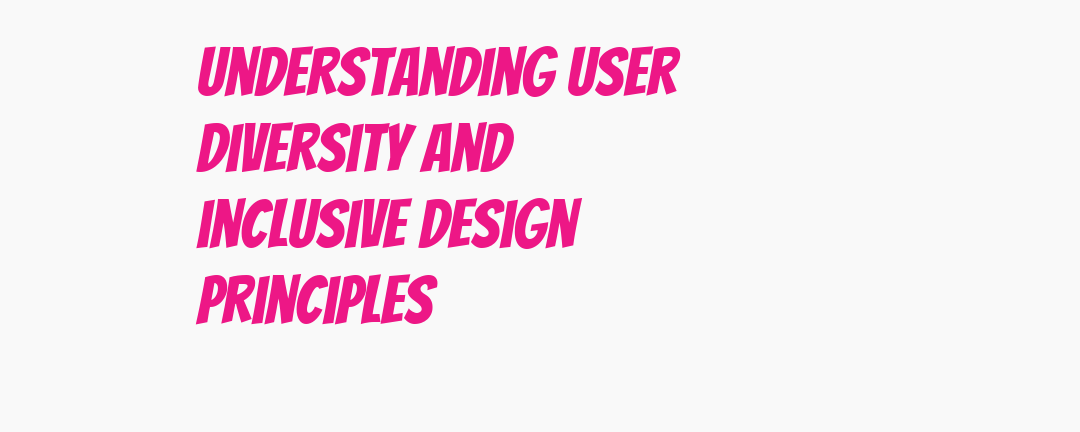 UNDERSTANDING USER DIVERSITY AND INCLUSIVE DESIGN PRINCIPLES